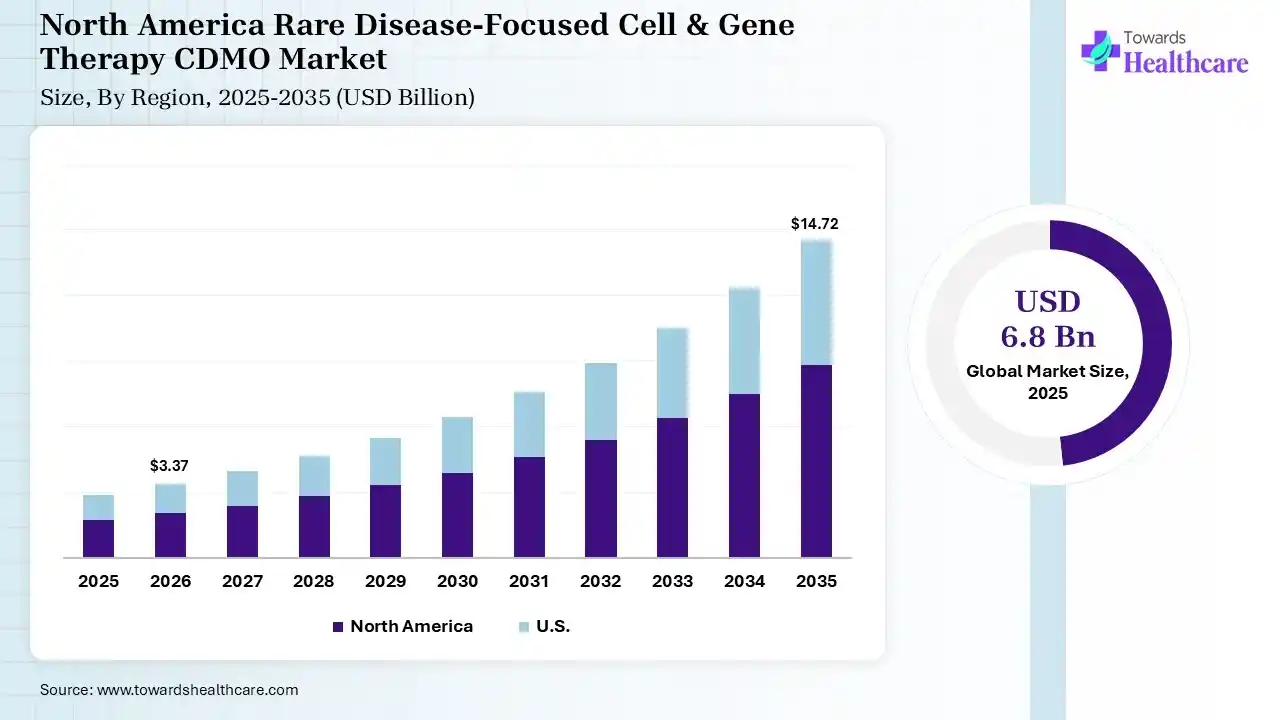 North America Rare Disease-Focused Cell & Gene Therapy CDMO Market

Size, By Region, 2025-2035 (USD Billion)

Towards Healthcare

$3.37

$14.72

2025 2026 2027 2028 2029 2030 2031 2032 2033 2034 2035

North America U.S.

USD 6.8 Bn

Global Market Size, 2025

Source: www.towardshealthcare.com